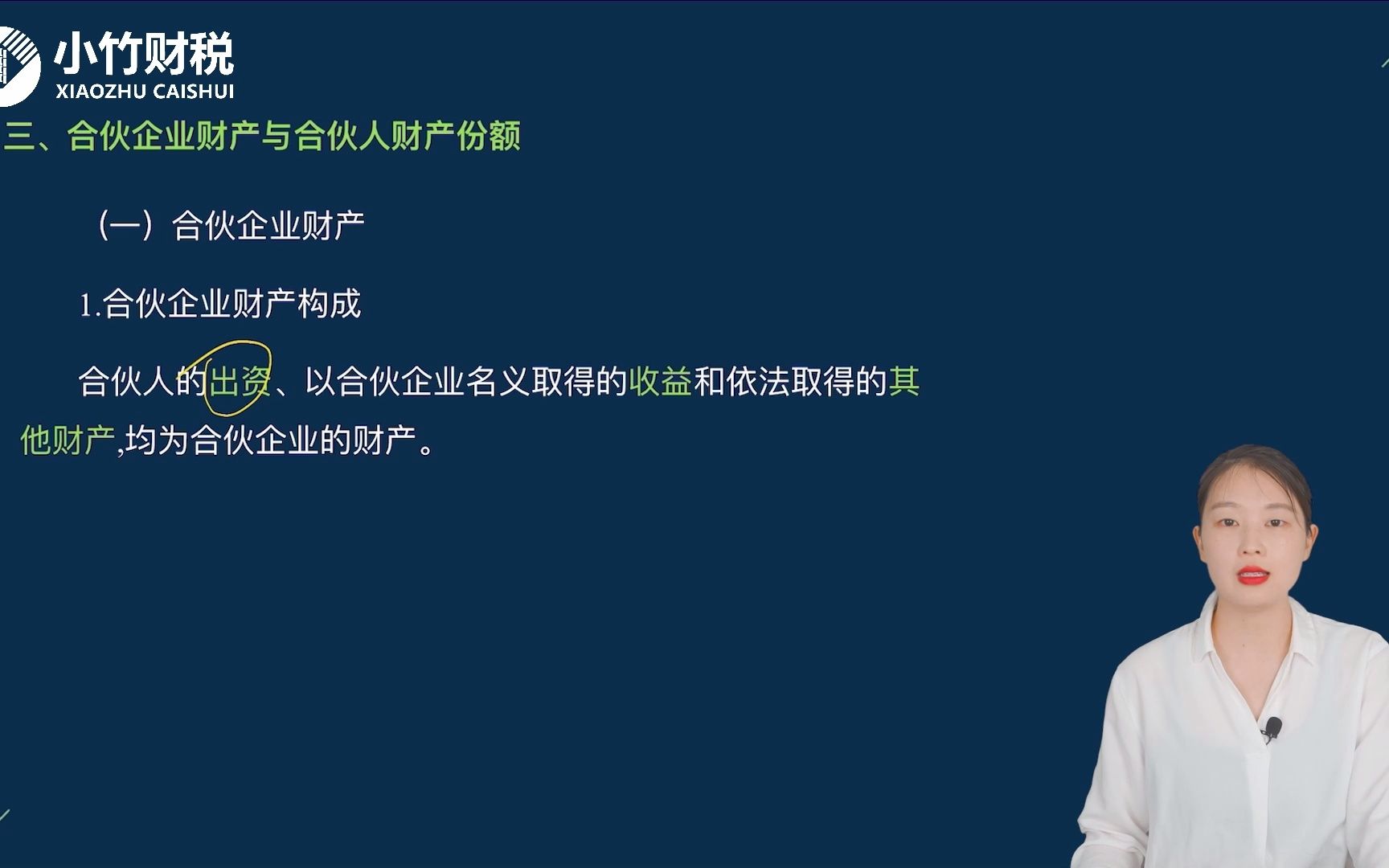 小竹财税
XIAOZHU CAISHUI

三、合伙企业财产与合伙人财产份额

（一）合伙企业财产

1.合伙企业财产构成

合伙人的出资、以合伙企业名义取得的收益和依法取得的其他财产,均为合伙企业的财产。